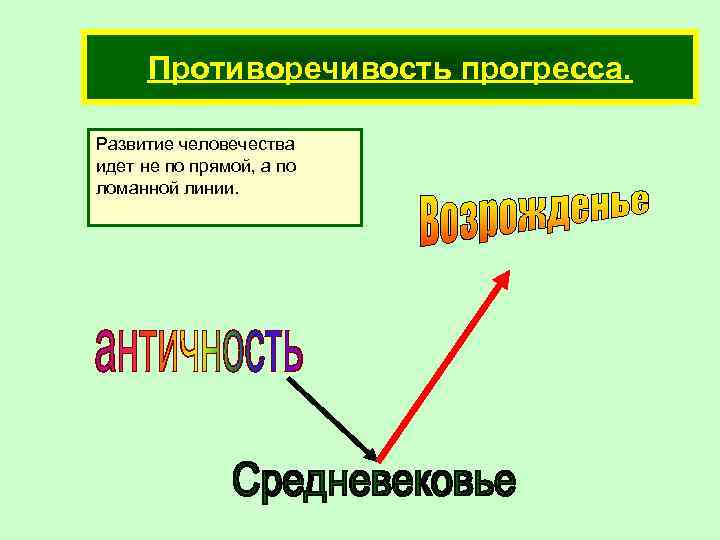 Противоречивость прогресса.

Развитие человечества идет не по прямой, а по ломанной линии.

Возрожденье

античность

Средневековье